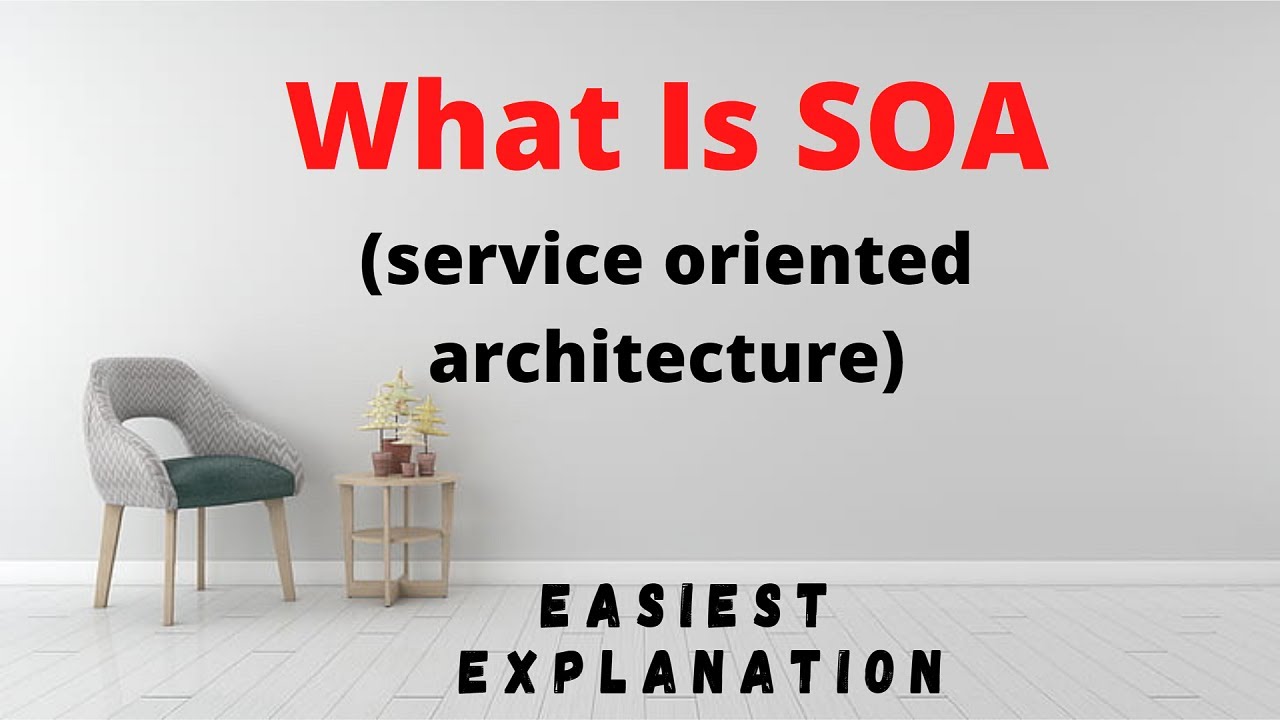 What Is SOA

(service oriented architecture)

EASIEST EXPLANATION